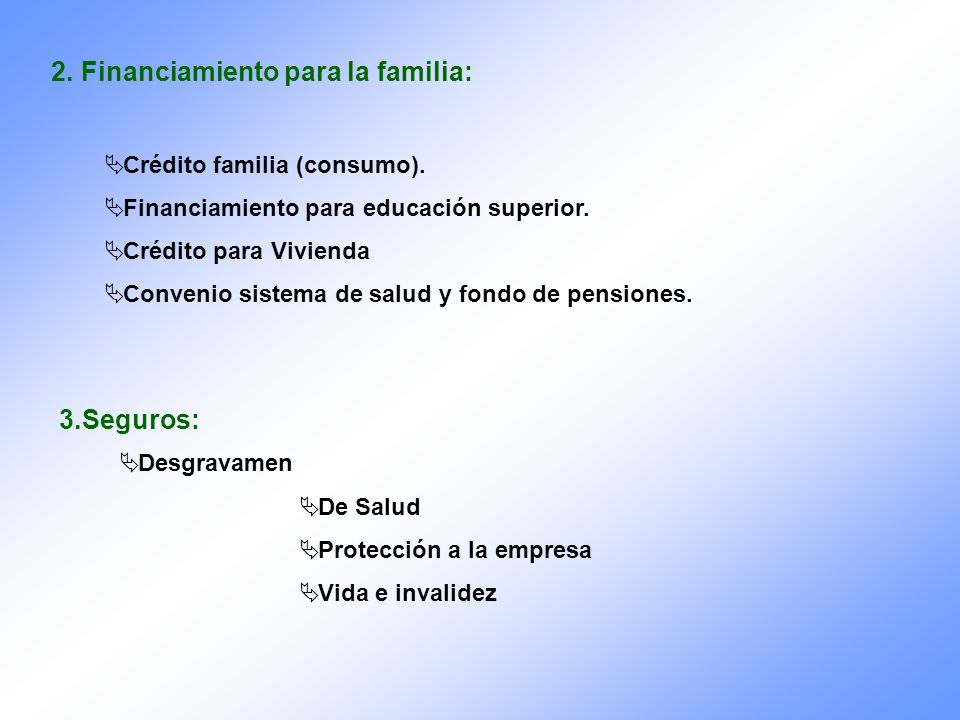 2. Financiamiento para la familia:

Crédito familia (consumo).

Financiamiento para educación superior.

Crédito para Vivienda

Convenio sistema de salud y fondo de pensiones.

3.Seguros:

Desgravamen

De Salud

Protección a la empresa

Vida e invalidez